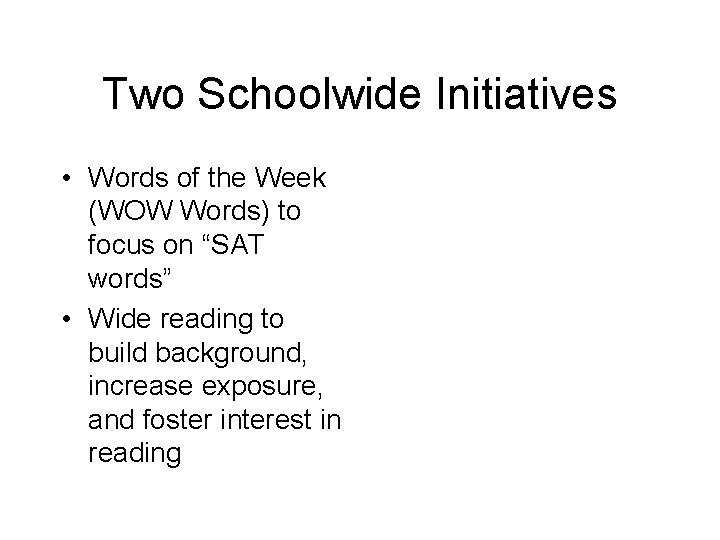 Two Schoolwide Initiatives

• Words of the Week (WOW Words) to focus on “SAT words”
• Wide reading to build background, increase exposure, and foster interest in reading